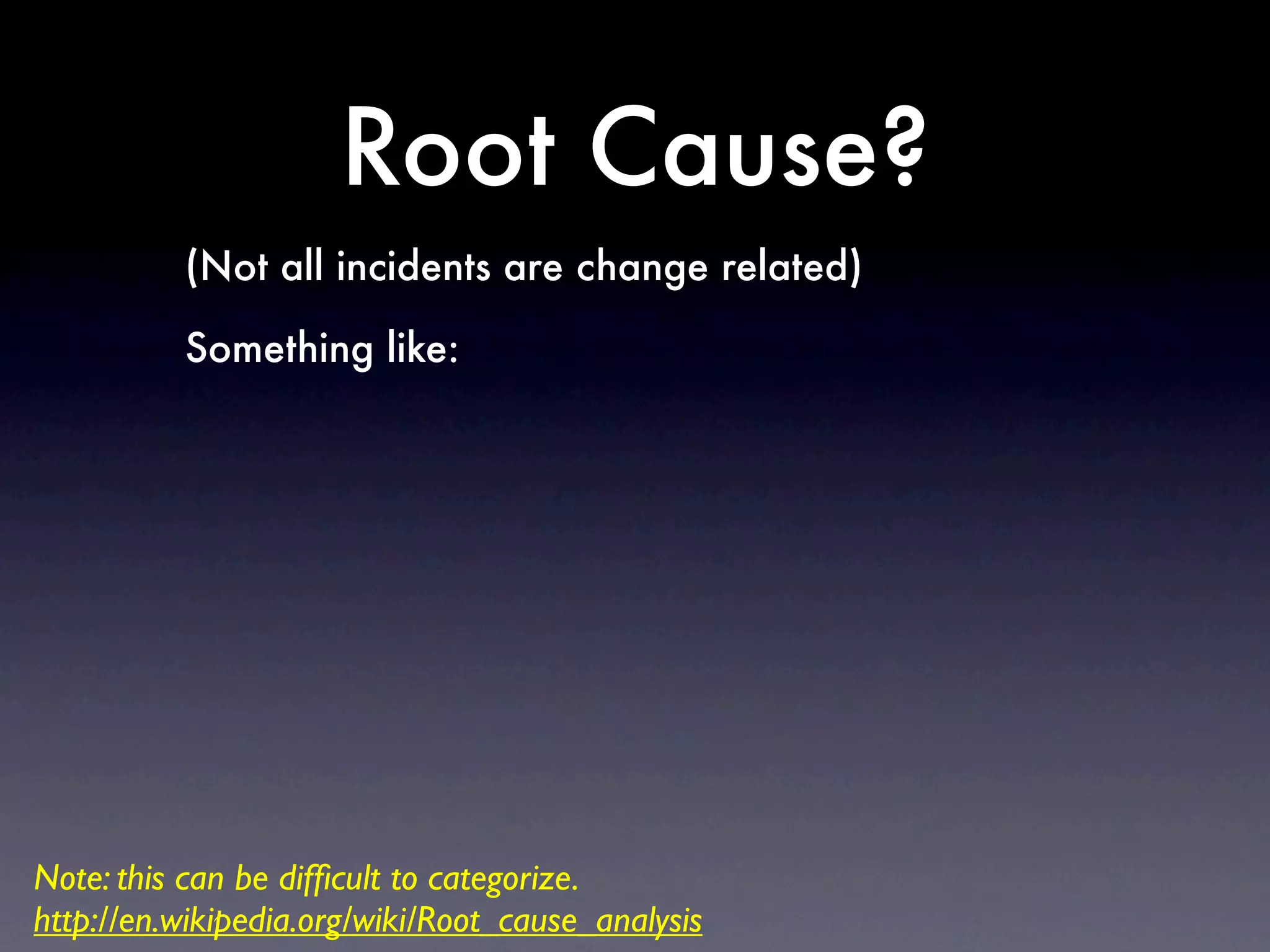 Root Cause?

(Not all incidents are change related)

Something like:

Note: this can be difficult to categorize.
http://en.wikipedia.org/wiki/Root_cause_analysis